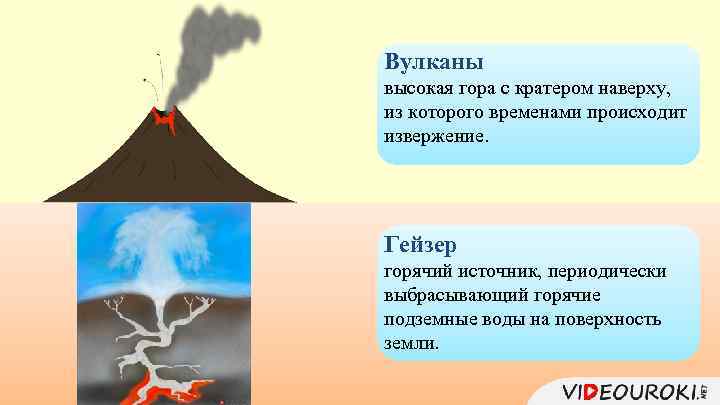 Вулканы
высокая гора с кратером наверху, из которого временами происходит извержение.

Гейзер
горячий источник, периодически выбрасывающий горячие подземные воды на поверхность земли.

VIDEOUROKI.NET